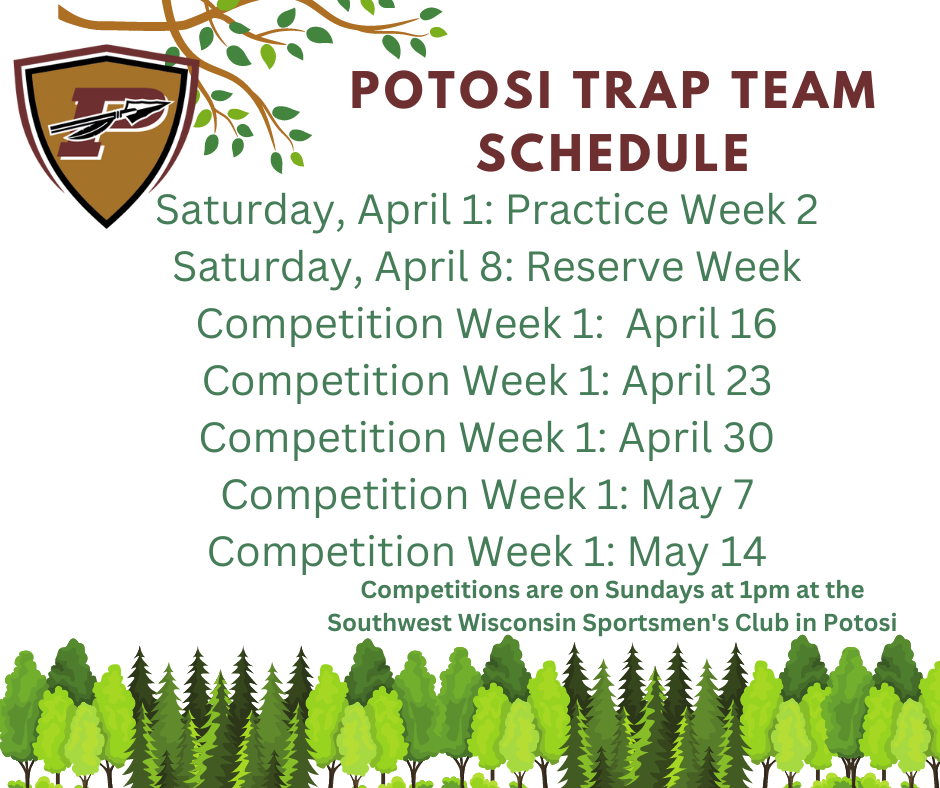 P

POTOSI TRAP TEAM SCHEDULE

Saturday, April 1: Practice Week 2
Saturday, April 8: Reserve Week
Competition Week 1: April 16
Competition Week 1: April 23
Competition Week 1: April 30
Competition Week 1: May 7
Competition Week 1: May 14

Competitions are on Sundays at 1pm at the Southwest Wisconsin Sportsmen's Club in Potosi